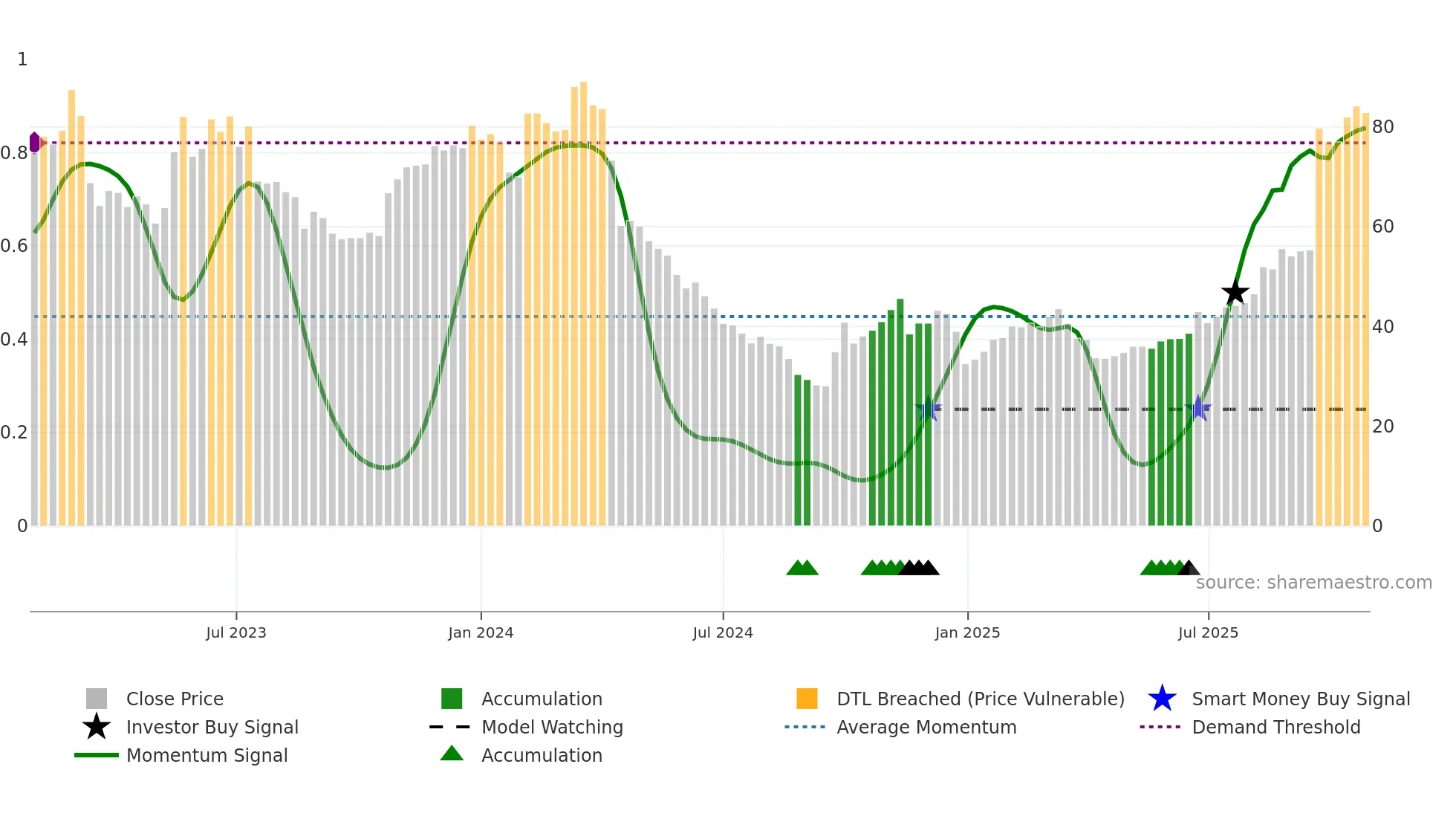 1
0.8
0.6
0.4
0.2
0

80
60
40
20
0

source: sharemaestro.com

Jul 2023
Jan 2024
Jul 2024
Jan 2025
Jul 2025

Close Price
Investor Buy Signal
Momentum Signal
Accumulation
Model Watching
Accumulation
DTL Breached (Price Vulnerable)
Average Momentum
Smart Money Buy Signal
Demand Threshold